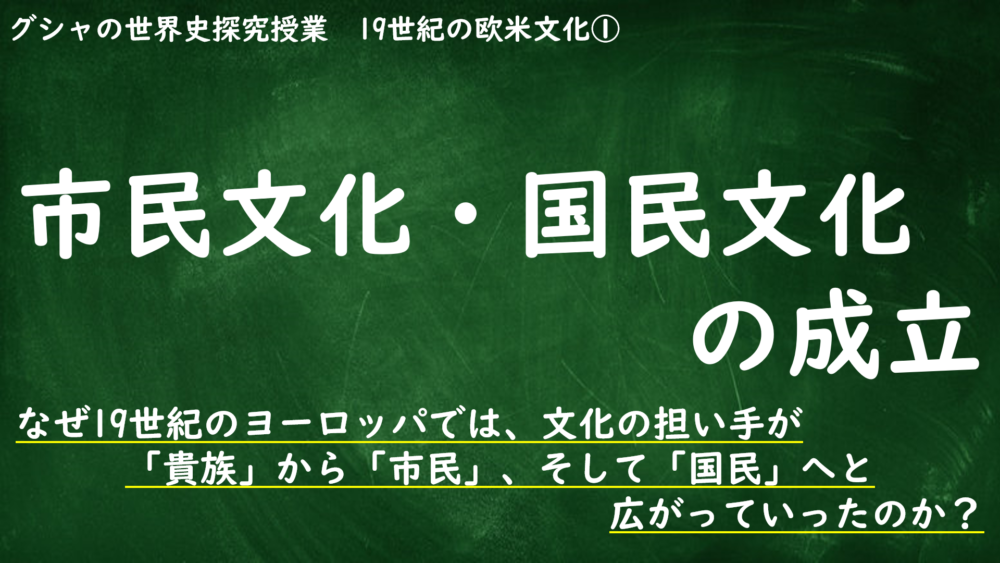 グシャの世界史探究授業　19世紀の欧米文化①

市民文化・国民文化の成立

なぜ19世紀のヨーロッパでは、文化の担い手が「貴族」から「市民」、そして「国民」へと広がっていったのか？